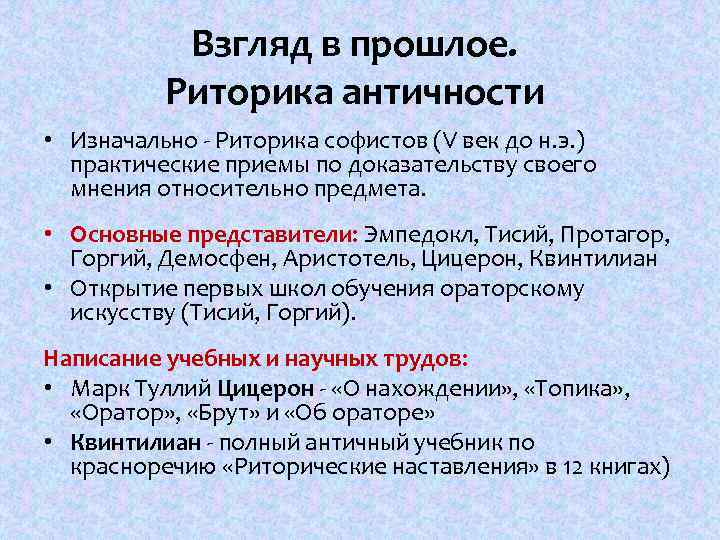 Взгляд в прошлое.
Риторика античности

• Изначально - Риторика софистов (V век до н.э.) практические приемы по доказательству своего мнения относительно предмета.

• Основные представители: Эмпедокл, Тисий, Протагор, Горгий, Демосфен, Аристотель, Цицерон, Квинтилиан
• Открытие первых школ обучения ораторскому искусству (Тисий, Горгий).

Написание учебных и научных трудов:
• Марк Туллий Цицерон - «О нахождении», «Топика», «Оратор», «Брут» и «Об ораторе»
• Квинтилиан - полный античный учебник по красноречию «Риторические наставления» в 12 книгах)